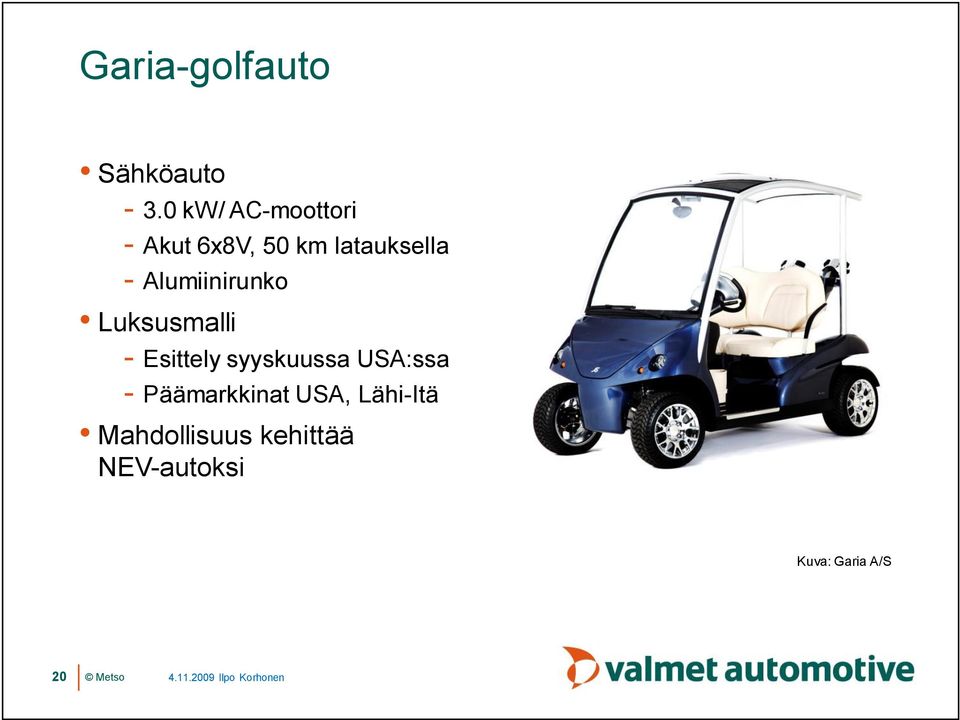 Garia-golfauto

• Sähköauto
- 3.0 kW/ AC-moottori
- Akut 6x8V, 50 km latauksella
- Alumiinirunko
• Luksusmalli
- Esittely syyskuussa USA:ssa
- Päämarkkinat USA, Lähi-Itä
• Mahdollisuus kehittää NEV-autoksi

Kuva: Garia A/S

20 © Metso 4.11.2009 Ilpo Korhonen

valmet automotive